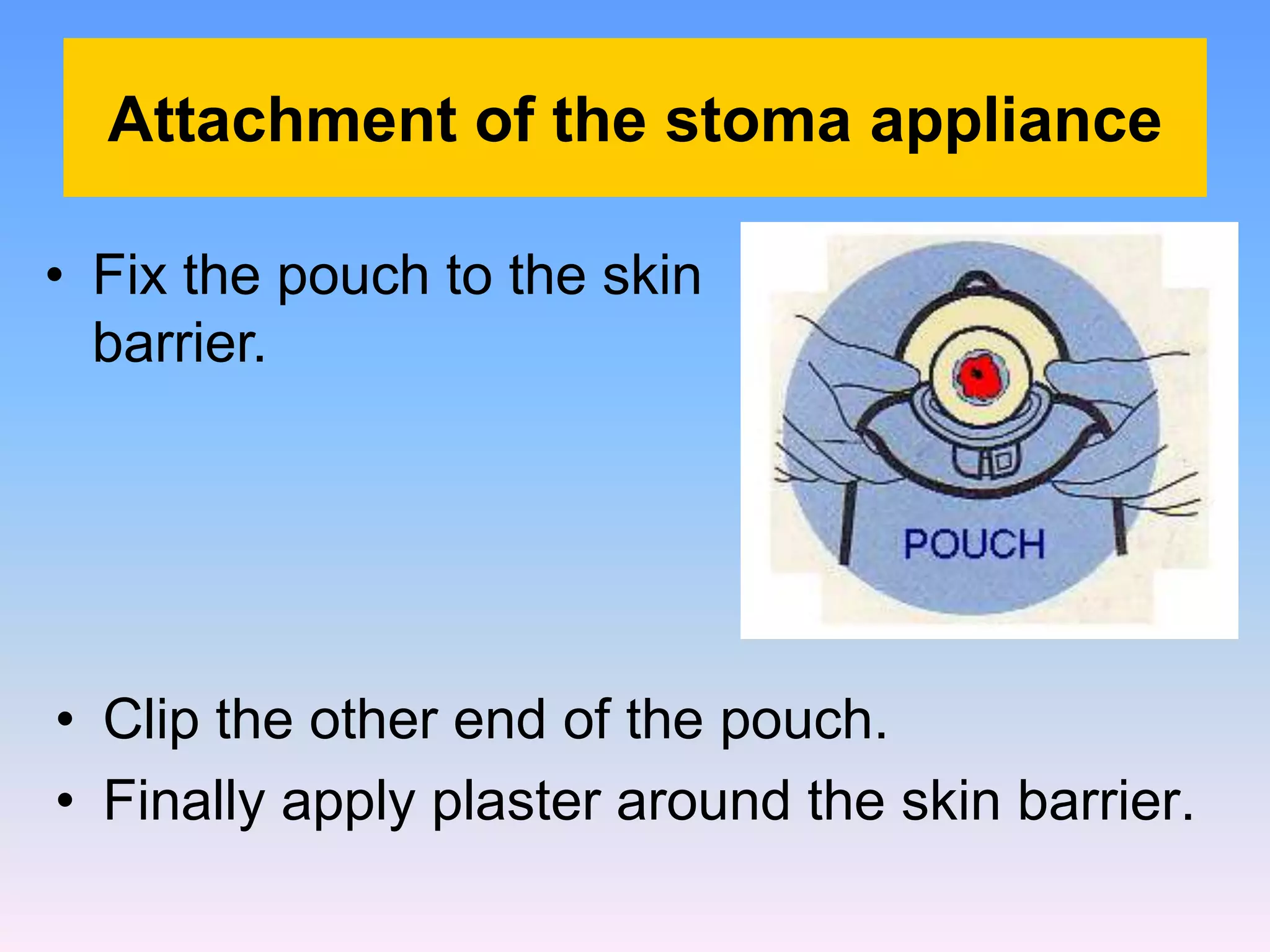 Attachment of the stoma appliance

• Fix the pouch to the skin barrier.

POUCH

• Clip the other end of the pouch.
• Finally apply plaster around the skin barrier.